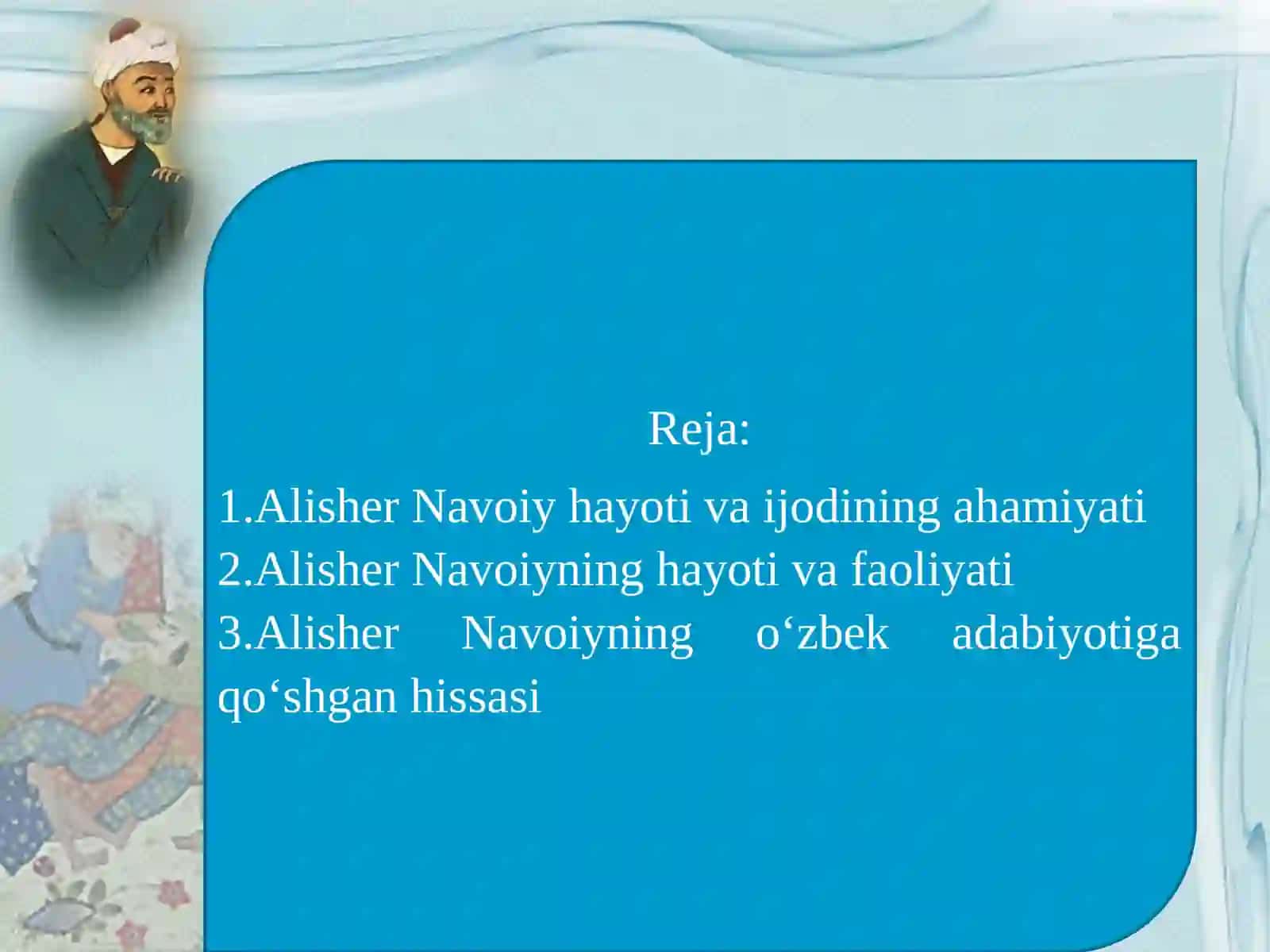 Reja:

1.Alisher Navoiy hayoti va ijodining ahamiyati
2.Alisher Navoiyning hayoti va faoliyati
3.Alisher Navoiyning o‘zbek adabiyotiga qo‘shgan hissasi